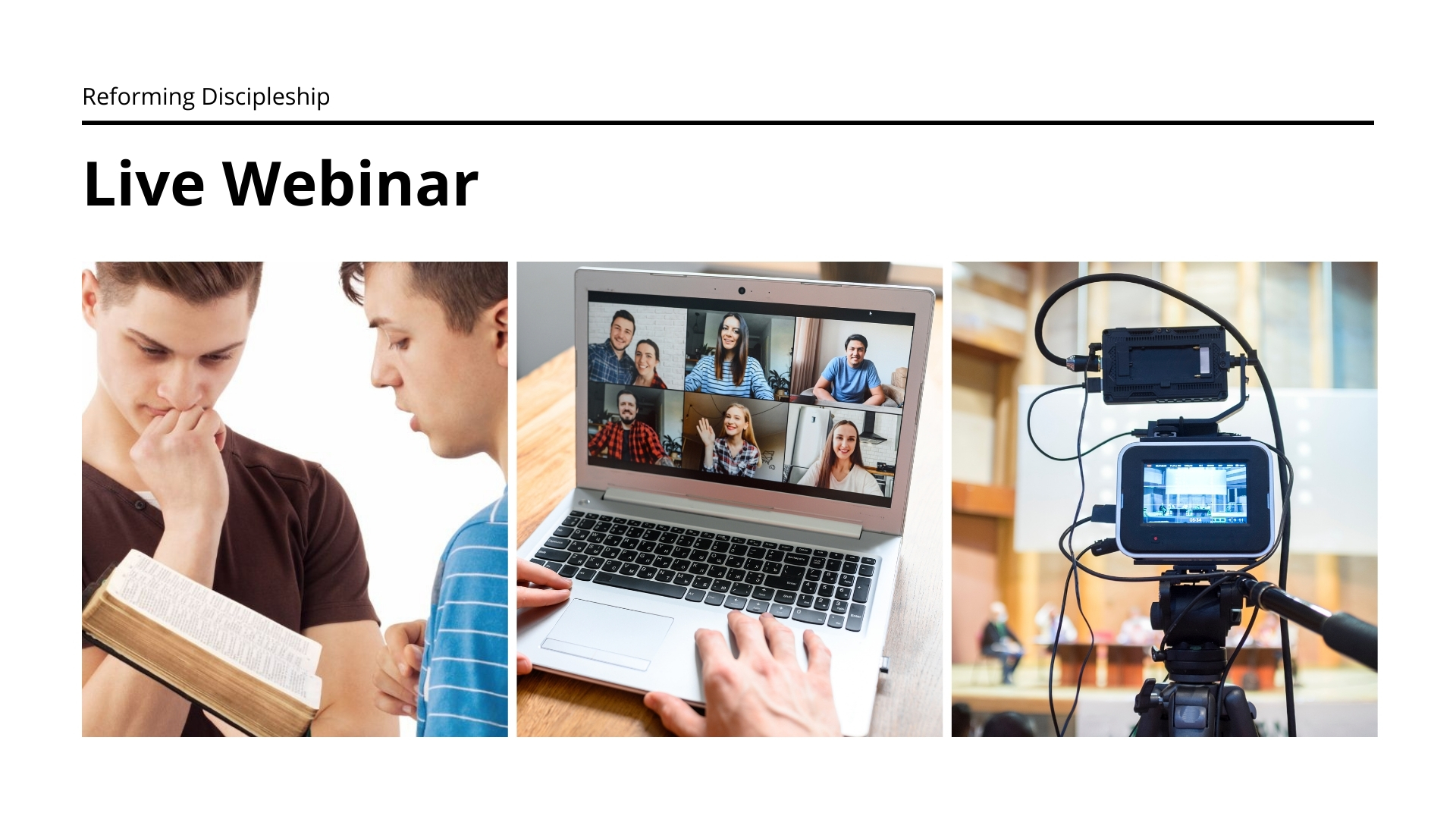 Reforming Discipleship

Live Webinar